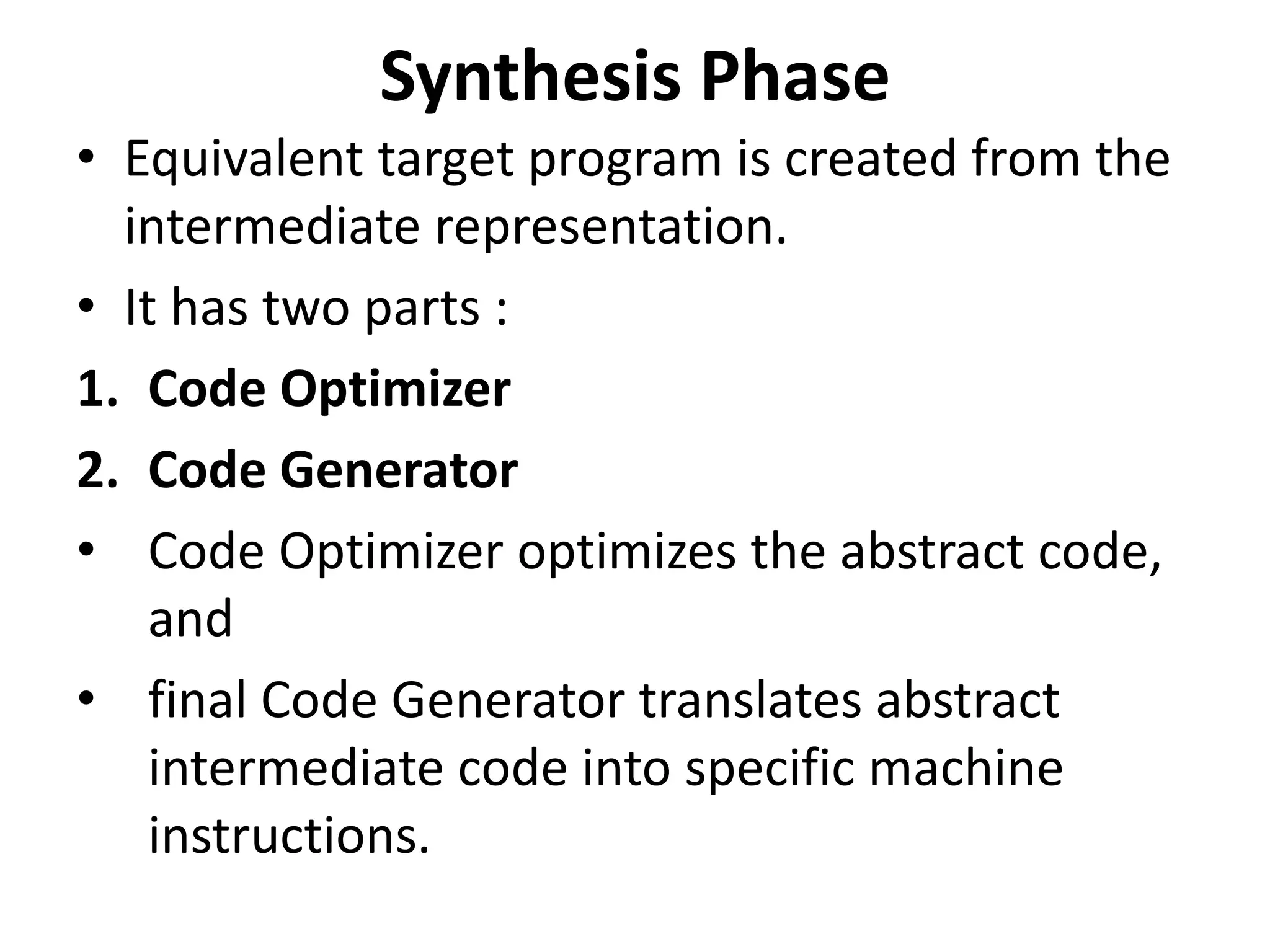 Synthesis Phase

• Equivalent target program is created from the intermediate representation.

• It has two parts :

1. Code Optimizer

2. Code Generator

• Code Optimizer optimizes the abstract code, and

• final Code Generator translates abstract intermediate code into specific machine instructions.